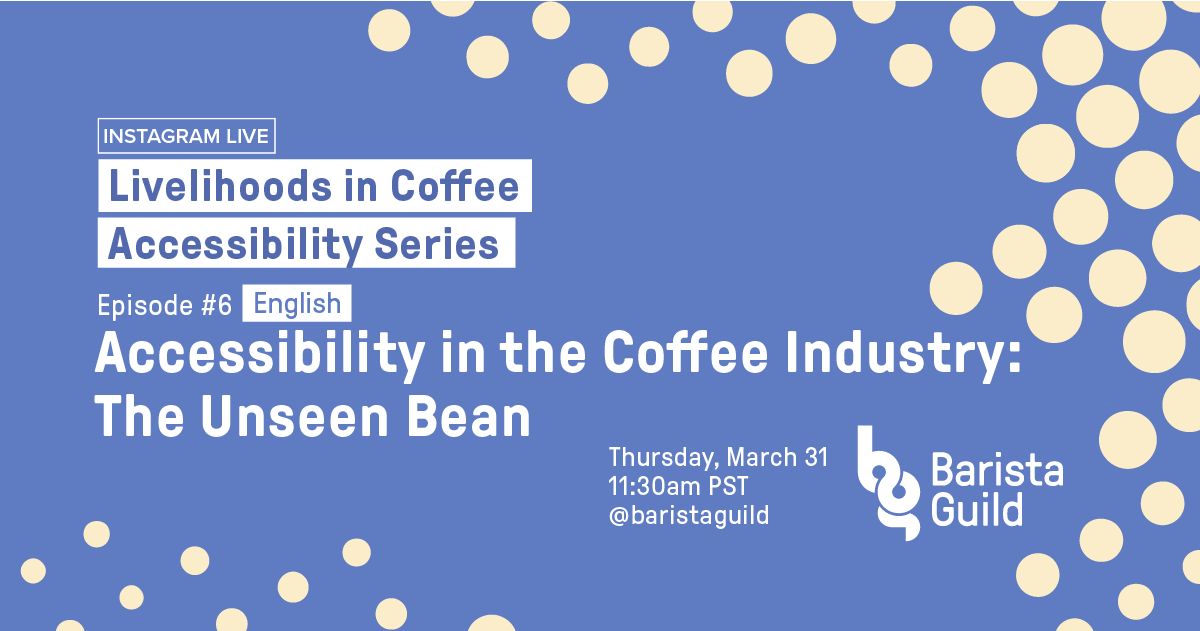 INSTAGRAM LIVE

Livelihoods in Coffee Accessibility Series

Episode #6 English

Accessibility in the Coffee Industry: The Unseen Bean

Thursday, March 31
11:30am PST
@baristaguild

Barista Guild